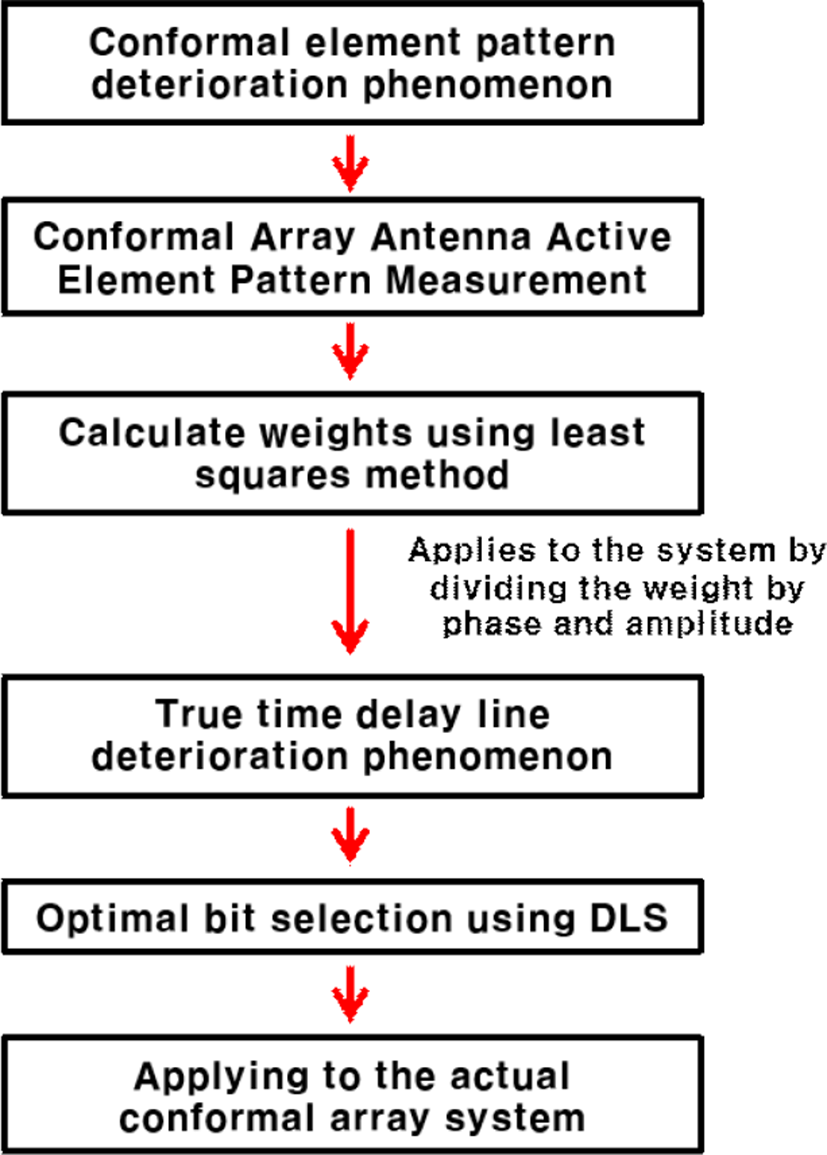 Conformal element pattern deterioration phenomenon

Conformal Array Antenna Active Element Pattern Measurement

Calculate weights using least squares method

Applies to the system by dividing the weight by phase and amplitude

True time delay line deterioration phenomenon

Optimal bit selection using DLS

Applying to the actual conformal array system